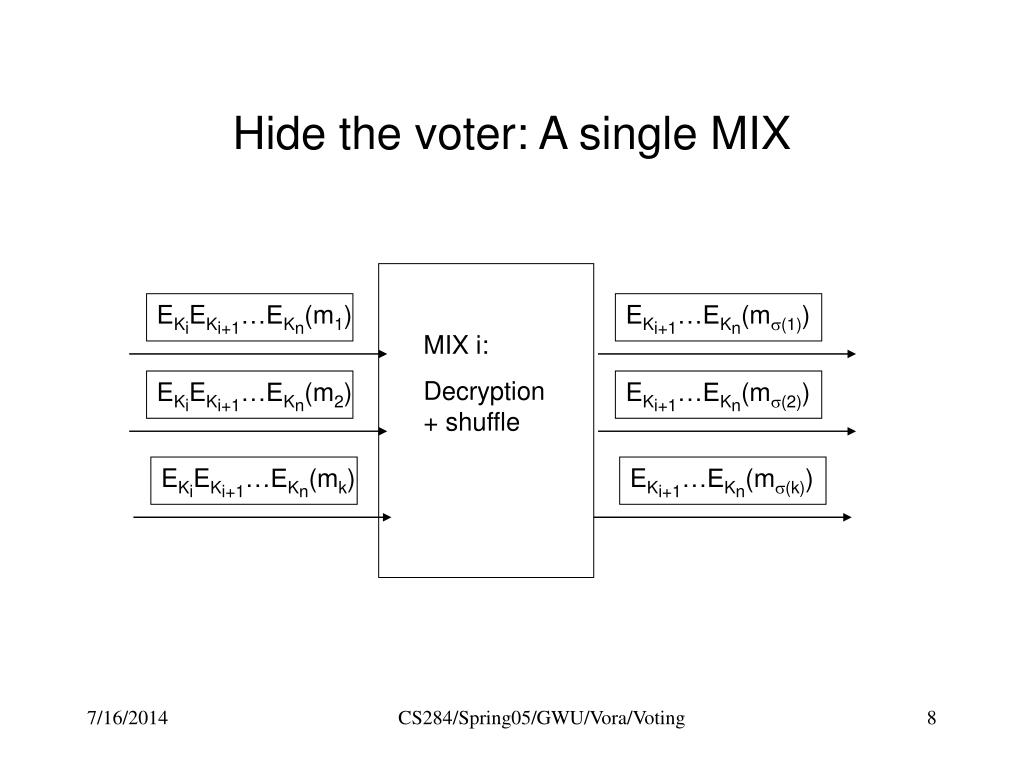 Hide the voter: A single MIX

$E_{K_i}E_{K_{i+1}}\ldots E_{K_n}(m_1)$

$E_{K_i}E_{K_{i+1}}\ldots E_{K_n}(m_2)$

$E_{K_i}E_{K_{i+1}}\ldots E_{K_n}(m_k)$

MIX i:

Decryption + shuffle

$E_{K_{i+1}}\ldots E_{K_n}(m_{\sigma(1)})$

$E_{K_{i+1}}\ldots E_{K_n}(m_{\sigma(2)})$

$E_{K_{i+1}}\ldots E_{K_n}(m_{\sigma(k)})$

7/16/2014

CS284/Spring05/GWU/Vora/Voting

8